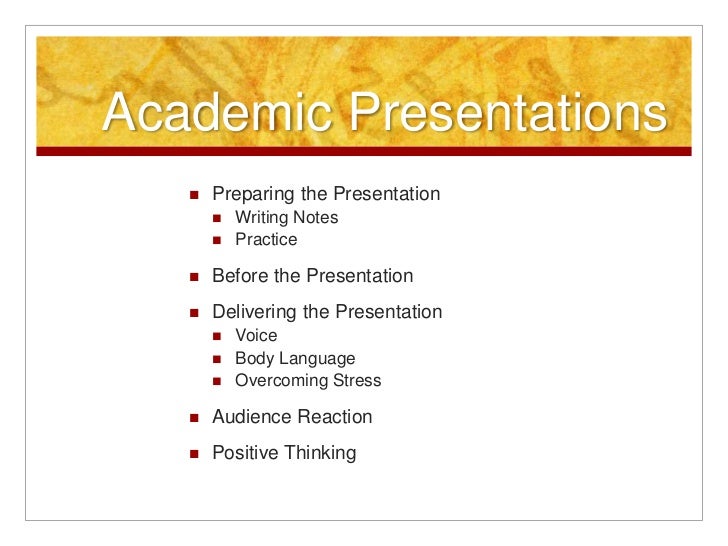 Academic Presentations

- Preparing the Presentation
  - Writing Notes
  - Practice
- Before the Presentation
- Delivering the Presentation
  - Voice
  - Body Language
  - Overcoming Stress
- Audience Reaction
- Positive Thinking